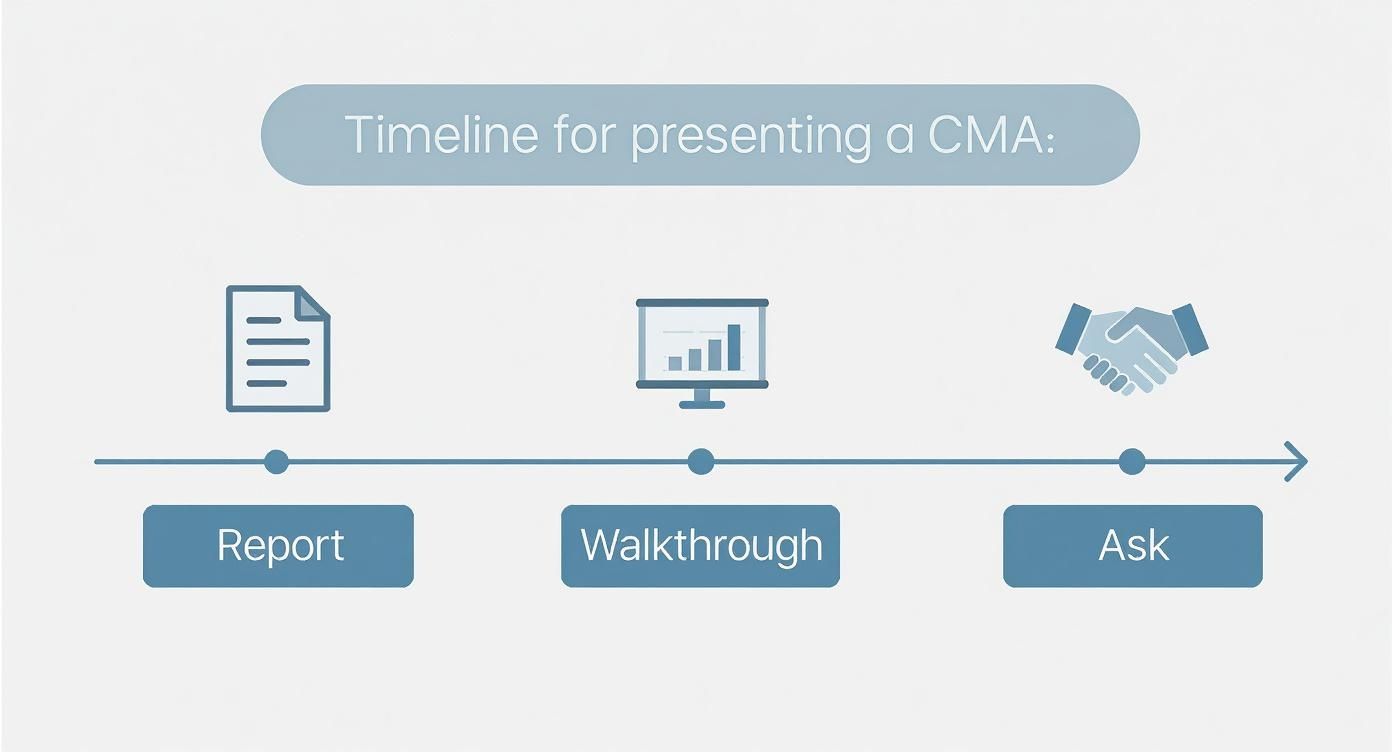 Timeline for presenting a CMA:

Report

Walkthrough

Ask